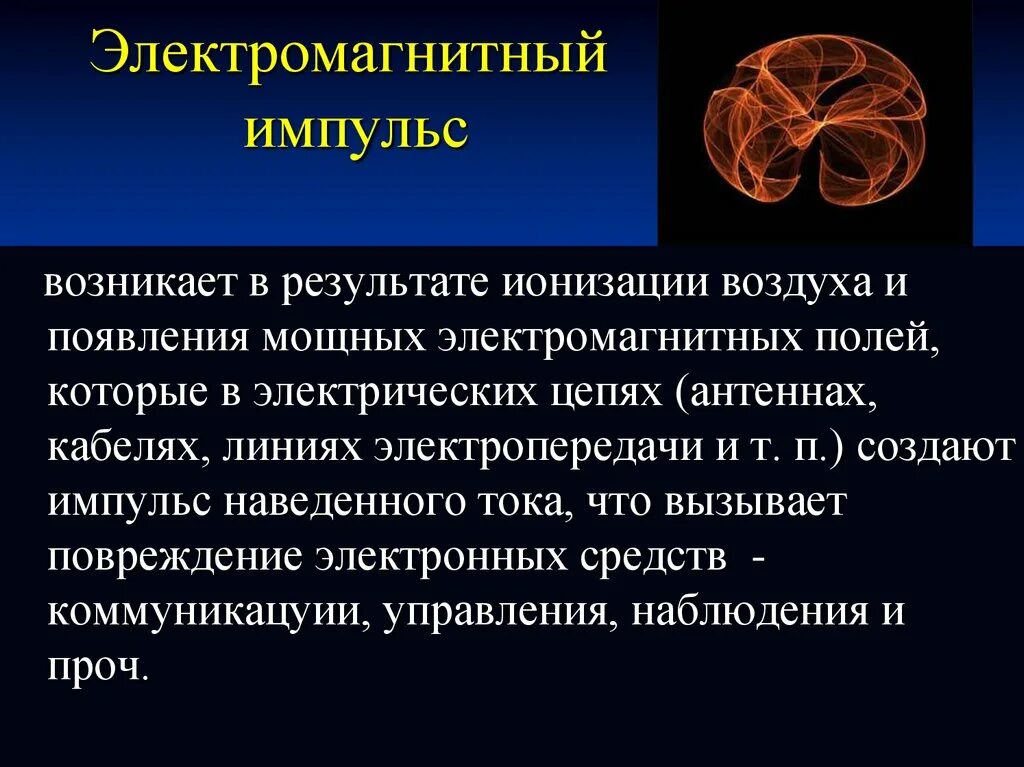 Электромагнитный импульс

возникает в результате ионизации воздуха и появления мощных электромагнитных полей, которые в электрических цепях (антеннах, кабелях, линиях электропередачи и т. п.) создают импульс наведенного тока, что вызывает повреждение электронных средств - коммуникацуии, управления, наблюдения и проч.